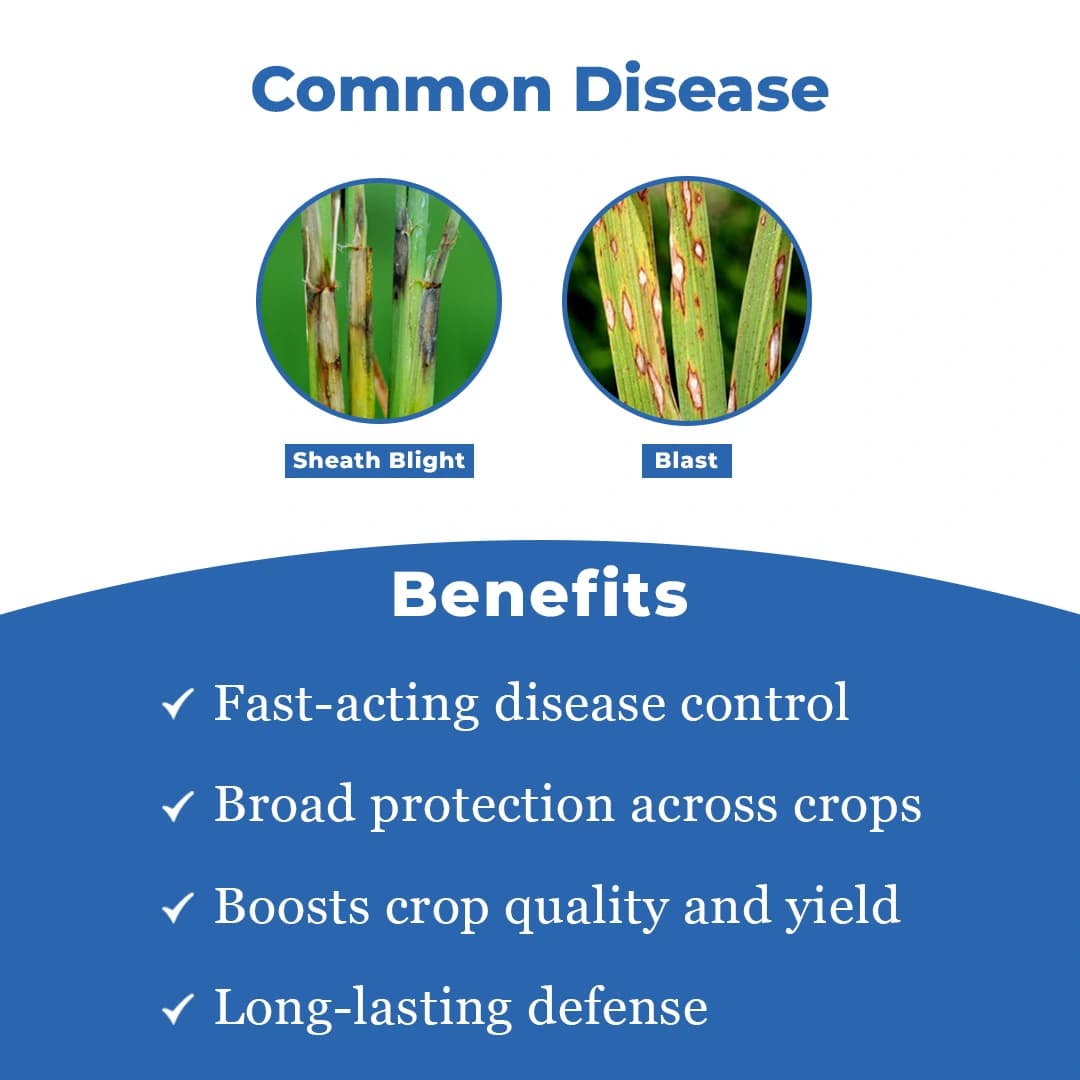 Common Disease

Sheath Blight

Blast

Benefits

✓ Fast-acting disease control

✓ Broad protection across crops

✓ Boosts crop quality and yield

✓ Long-lasting defense